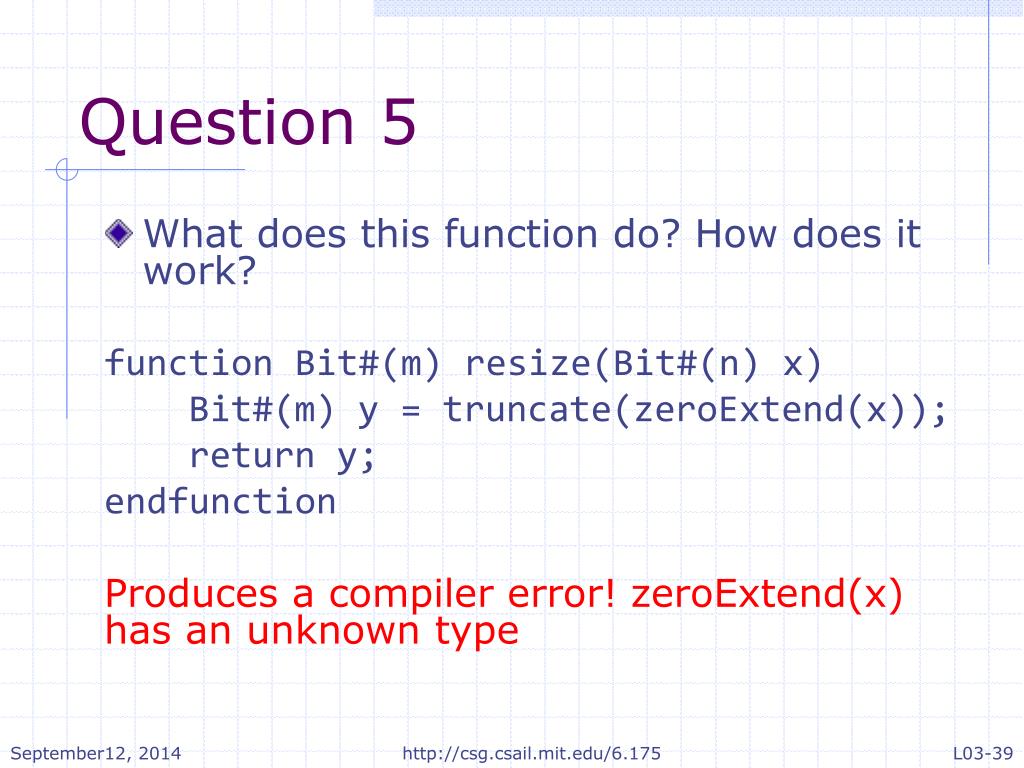 Question 5

What does this function do? How does it work?

function Bit#(m) resize(Bit#(n) x)
    Bit#(m) y = truncate(zeroExtend(x));
    return y;
endfunction

Produces a compiler error! zeroExtend(x) has an unknown type

September12, 2014 http://csg.csail.mit.edu/6.175 L03-39